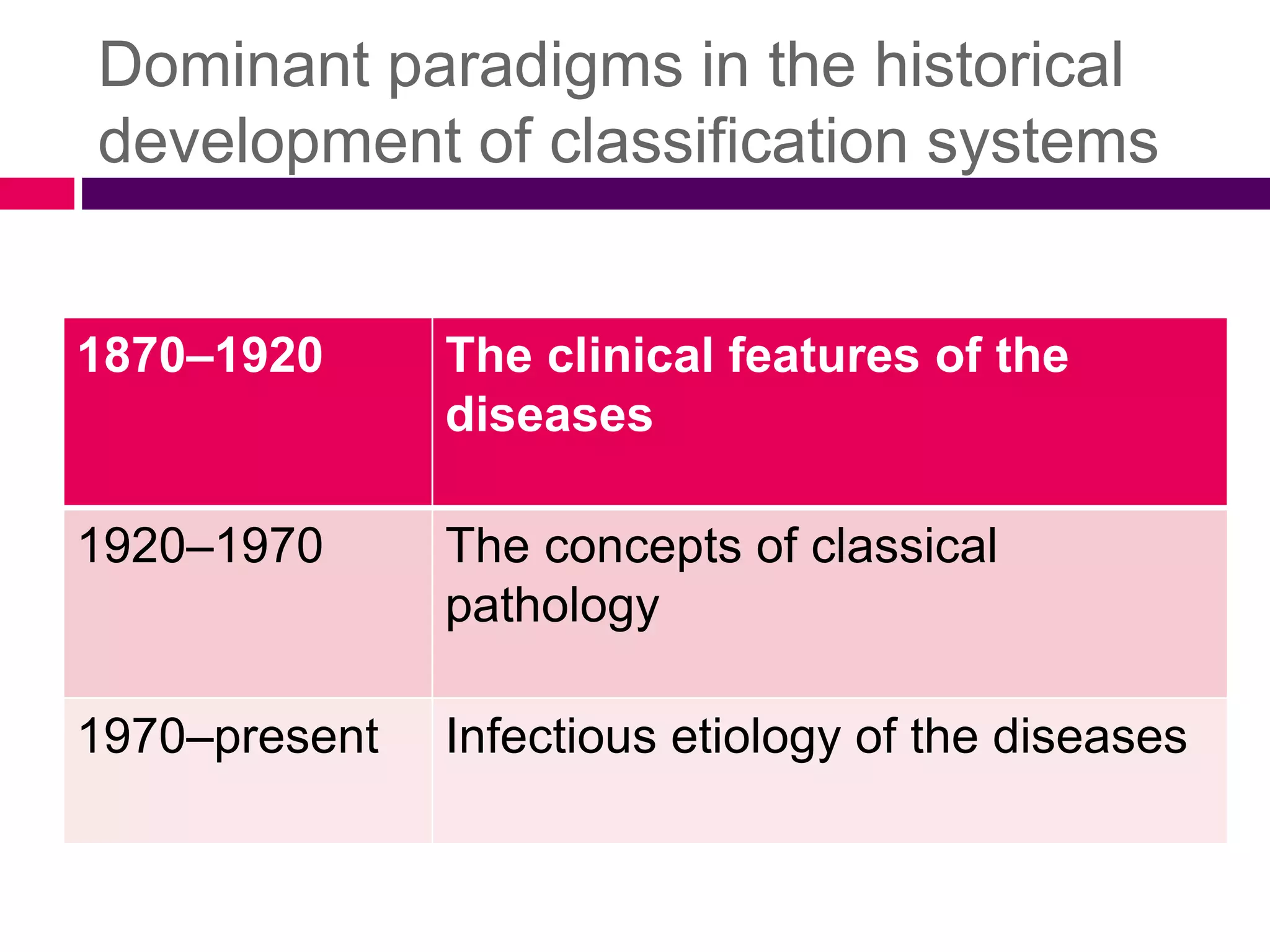 Dominant paradigms in the historical development of classification systems

| 1870–1920 | The clinical features of the diseases |
|---|---|
| 1920–1970 | The concepts of classical pathology |
| 1970–present | Infectious etiology of the diseases |